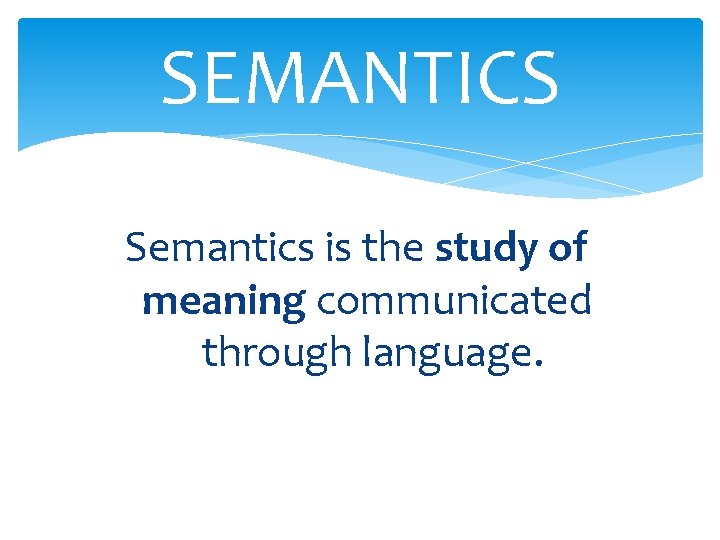 SEMANTICS

Semantics is the study of meaning communicated through language.